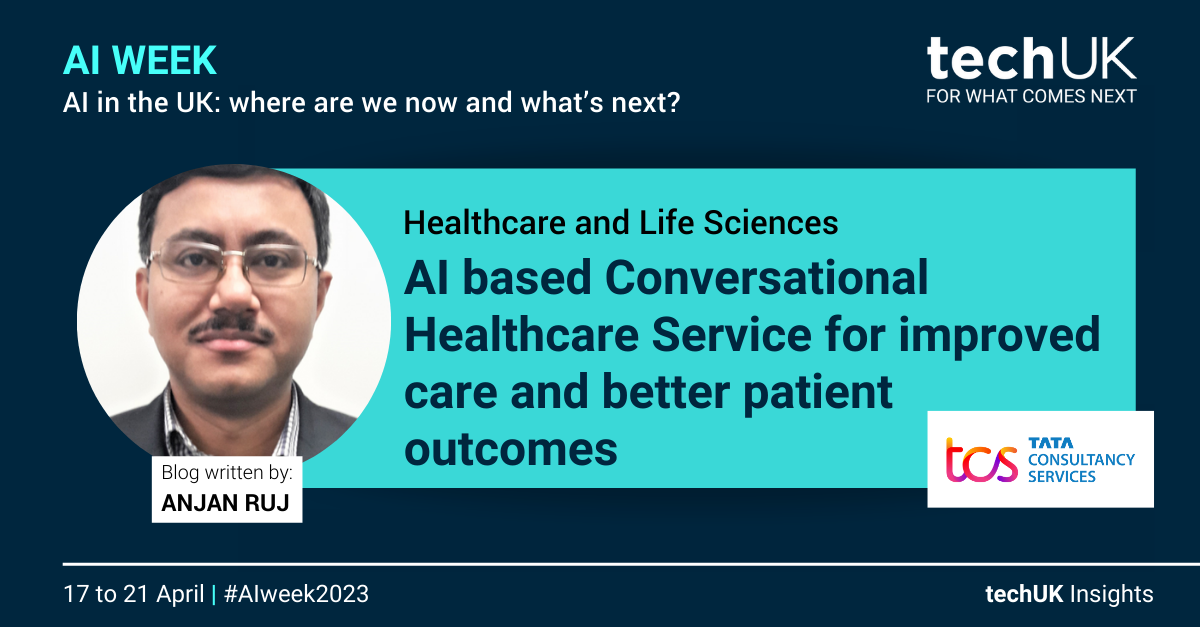 AI WEEK
AI in the UK: where are we now and what's next?

techUK
FOR WHAT COMES NEXT

Healthcare and Life Sciences
AI based Conversational Healthcare Service for improved care and better patient outcomes

Blog written by:
ANJAN RUJ

tcs TATA CONSULTANCY SERVICES

17 to 21 April | #AIweek2023

techUK Insights